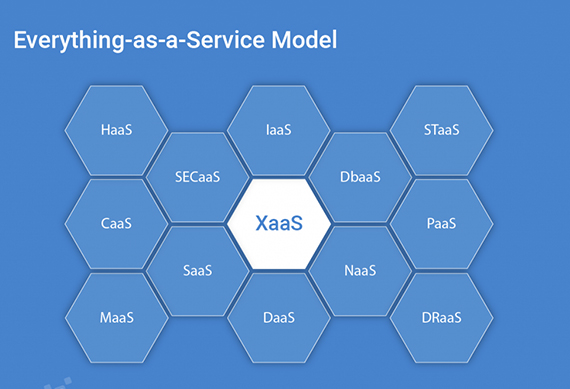 Everything-as-a-Service Model

HaaS

IaaS

STaaS

SECaaS

DbaaS

CaaS

XaaS

PaaS

SaaS

NaaS

MaaS

DaaS

DRaaS